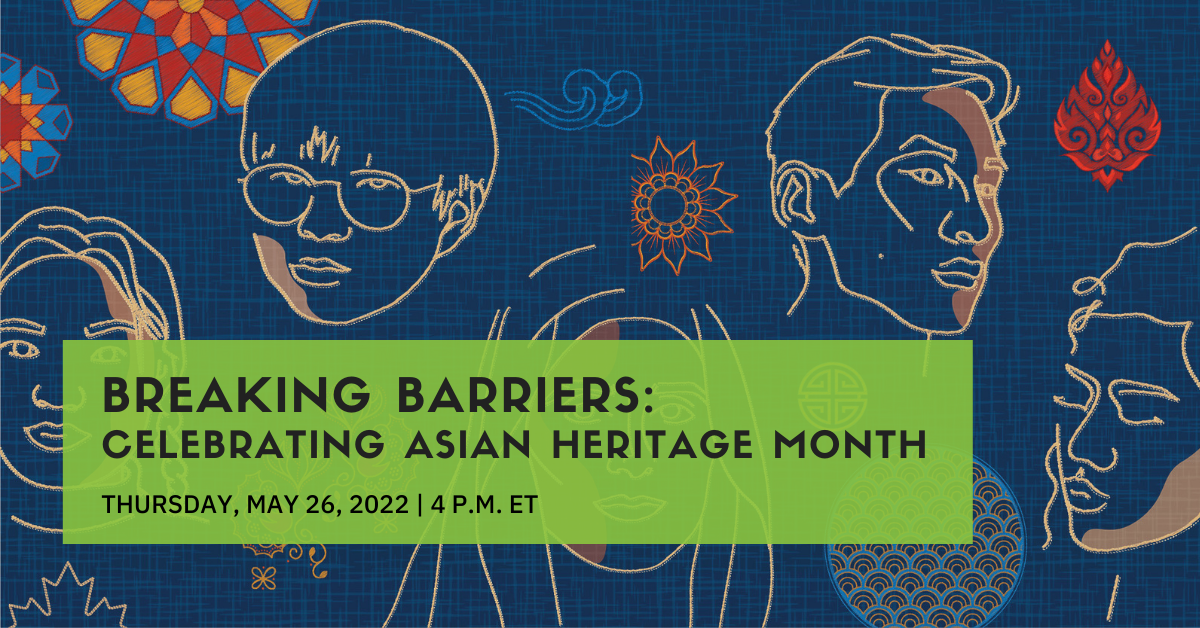 BREAKING BARRIERS:
CELEBRATING ASIAN HERITAGE MONTH

THURSDAY, MAY 26, 2022 | 4 P.M. ET